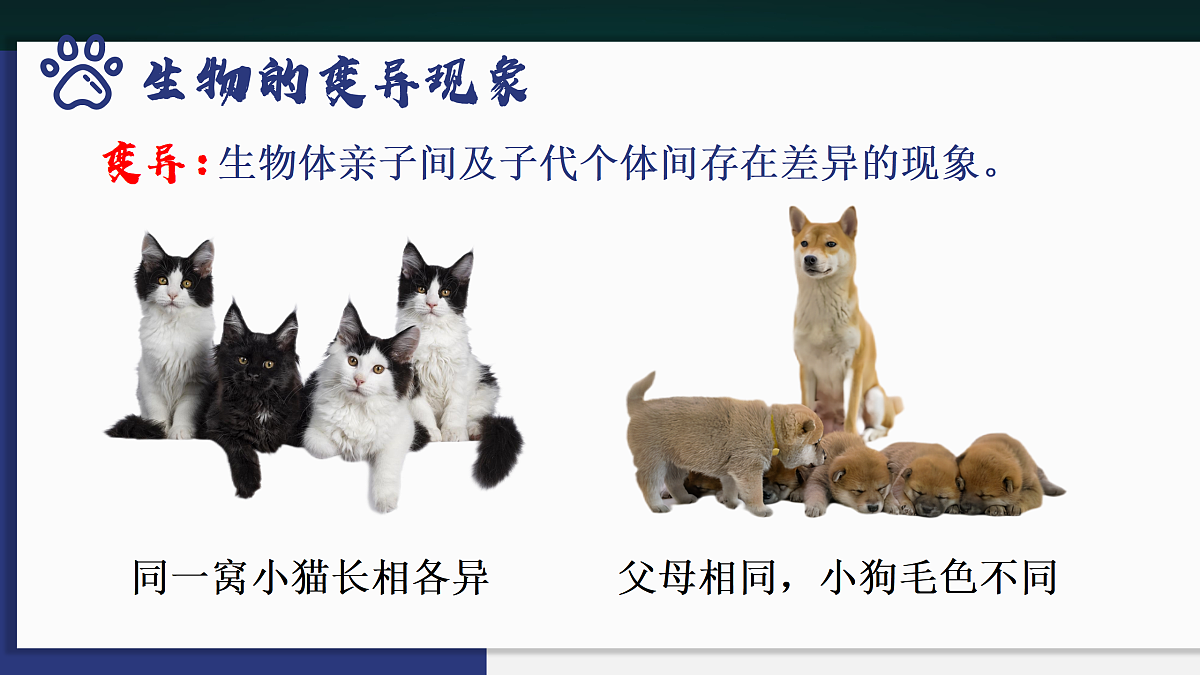 生物的变异现象

变异：生物体亲子间及子代个体间存在差异的现象。

同一窝小猫长相各异

父母相同，小狗毛色不同